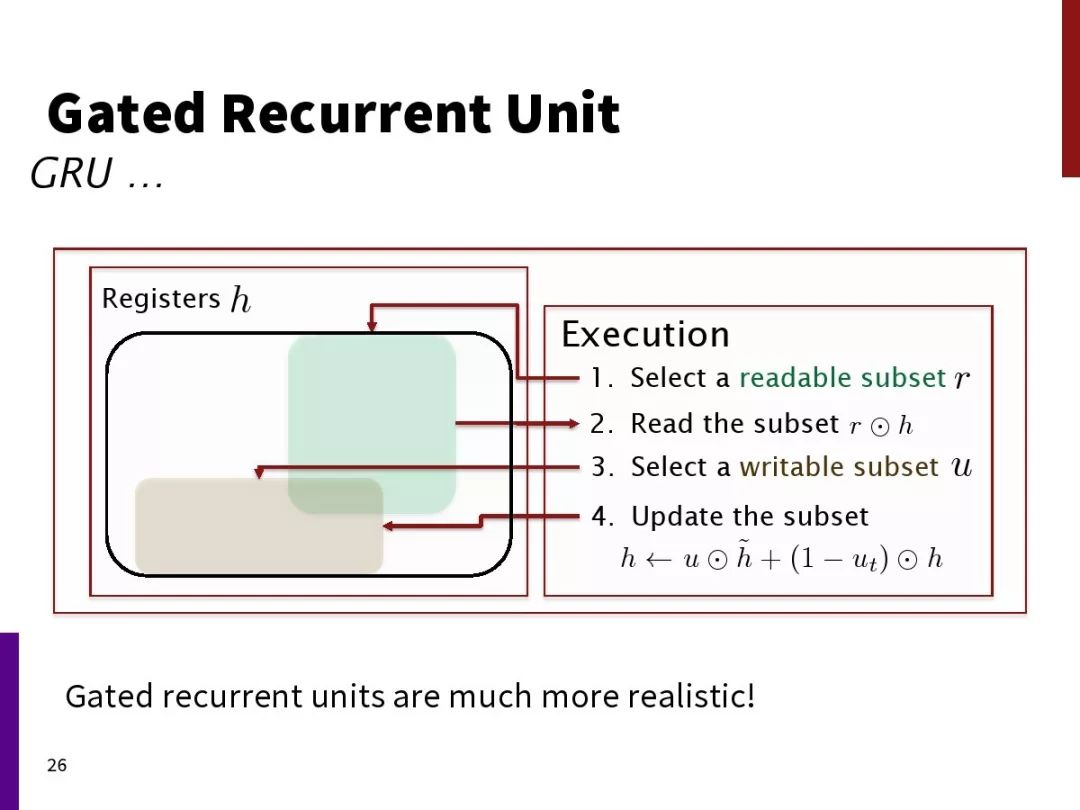 Gated Recurrent Unit

GRU …

Registers $h$

Execution

1. Select a readable subset $r$

2. Read the subset $r \odot h$

3. Select a writable subset $u$

4. Update the subset

$h \leftarrow u \odot \tilde{h} + (1 - u_t) \odot h$

Gated recurrent units are much more realistic!

26